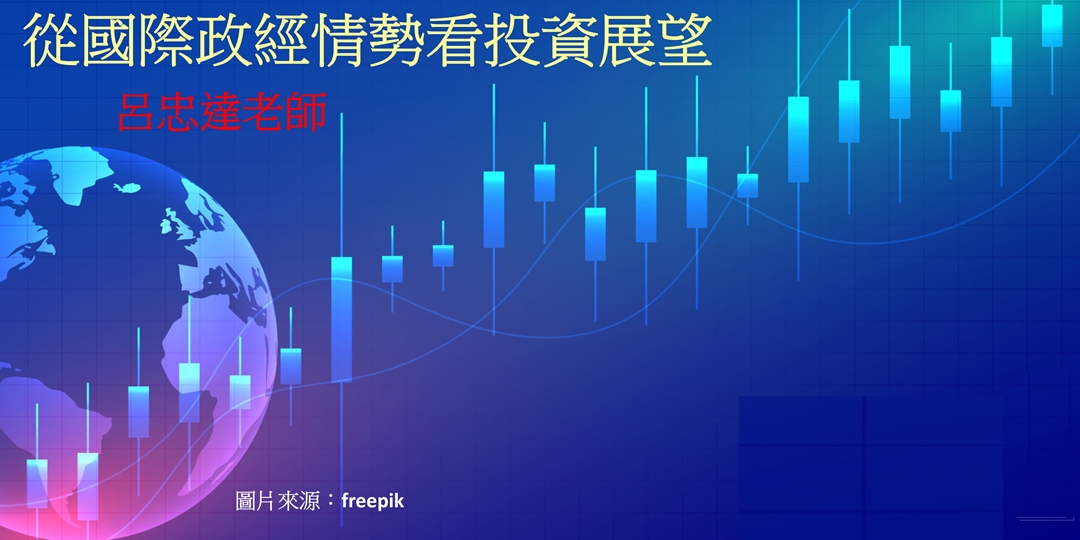 從國際政經情勢看投資展望

呂忠達老師

圖片來源：freepik